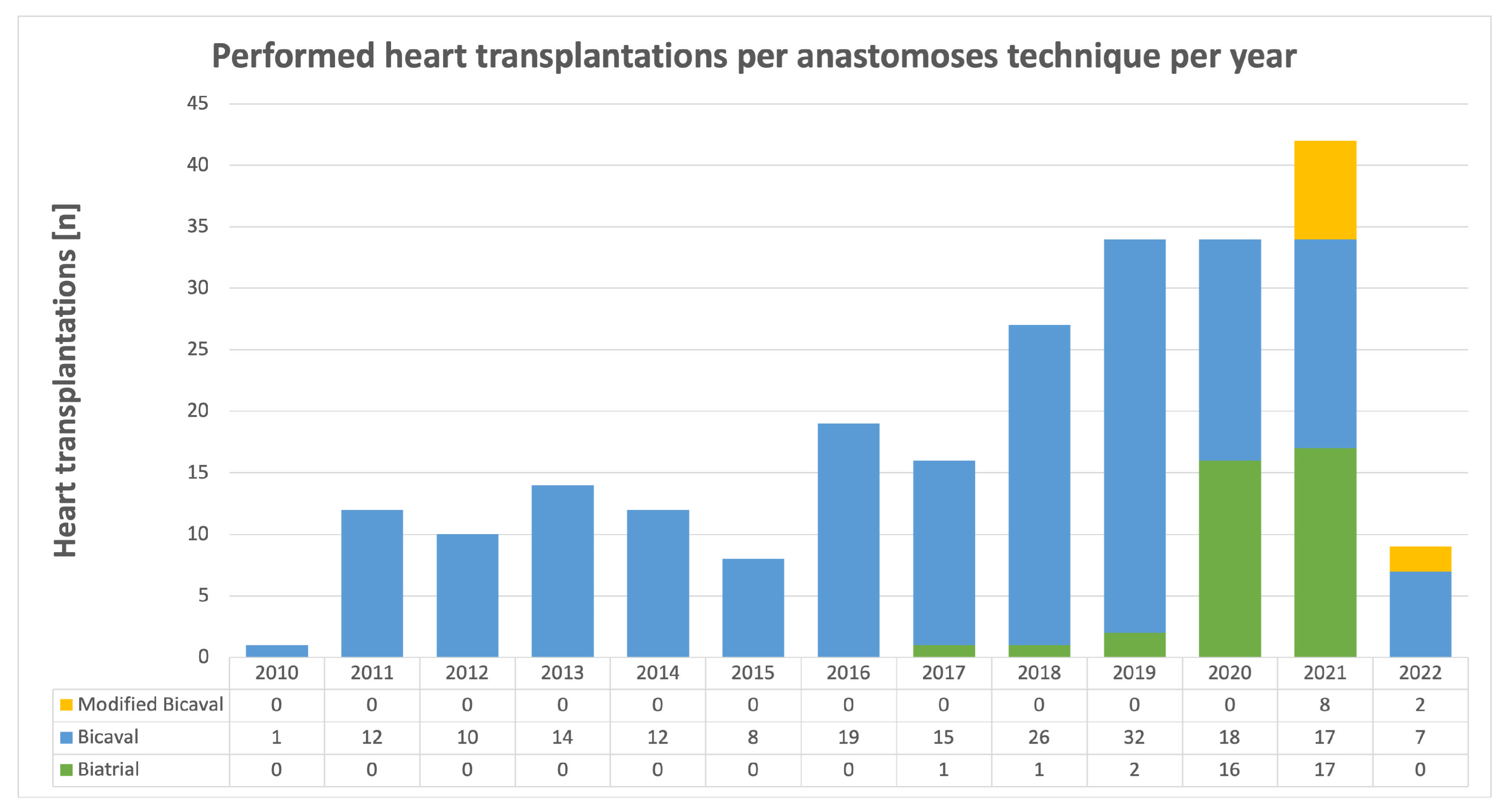 Performed heart transplantations per anastomoses technique per year

Heart transplantations [n]

45
40
35
30
25
20
15
10
5
0

| | 2010 | 2011 | 2012 | 2013 | 2014 | 2015 | 2016 | 2017 | 2018 | 2019 | 2020 | 2021 | 2022 |
|---|---|---|---|---|---|---|---|---|---|---|---|---|---|
| Modified Bicaval | 0 | 0 | 0 | 0 | 0 | 0 | 0 | 0 | 0 | 0 | 0 | 8 | 2 |
| Bicaval | 1 | 12 | 10 | 14 | 12 | 8 | 19 | 15 | 26 | 32 | 18 | 17 | 7 |
| Biatrial | 0 | 0 | 0 | 0 | 0 | 0 | 0 | 1 | 1 | 2 | 16 | 17 | 0 |